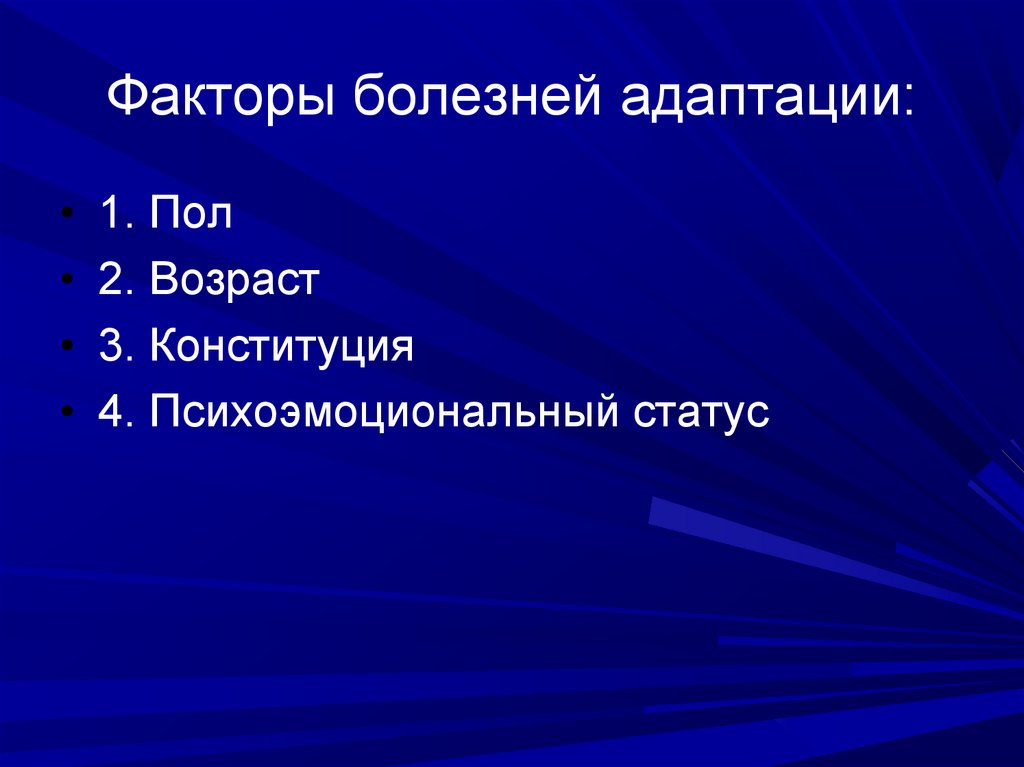 Факторы болезней адаптации:

• 1. Пол
• 2. Возраст
• 3. Конституция
• 4. Психоэмоциональный статус